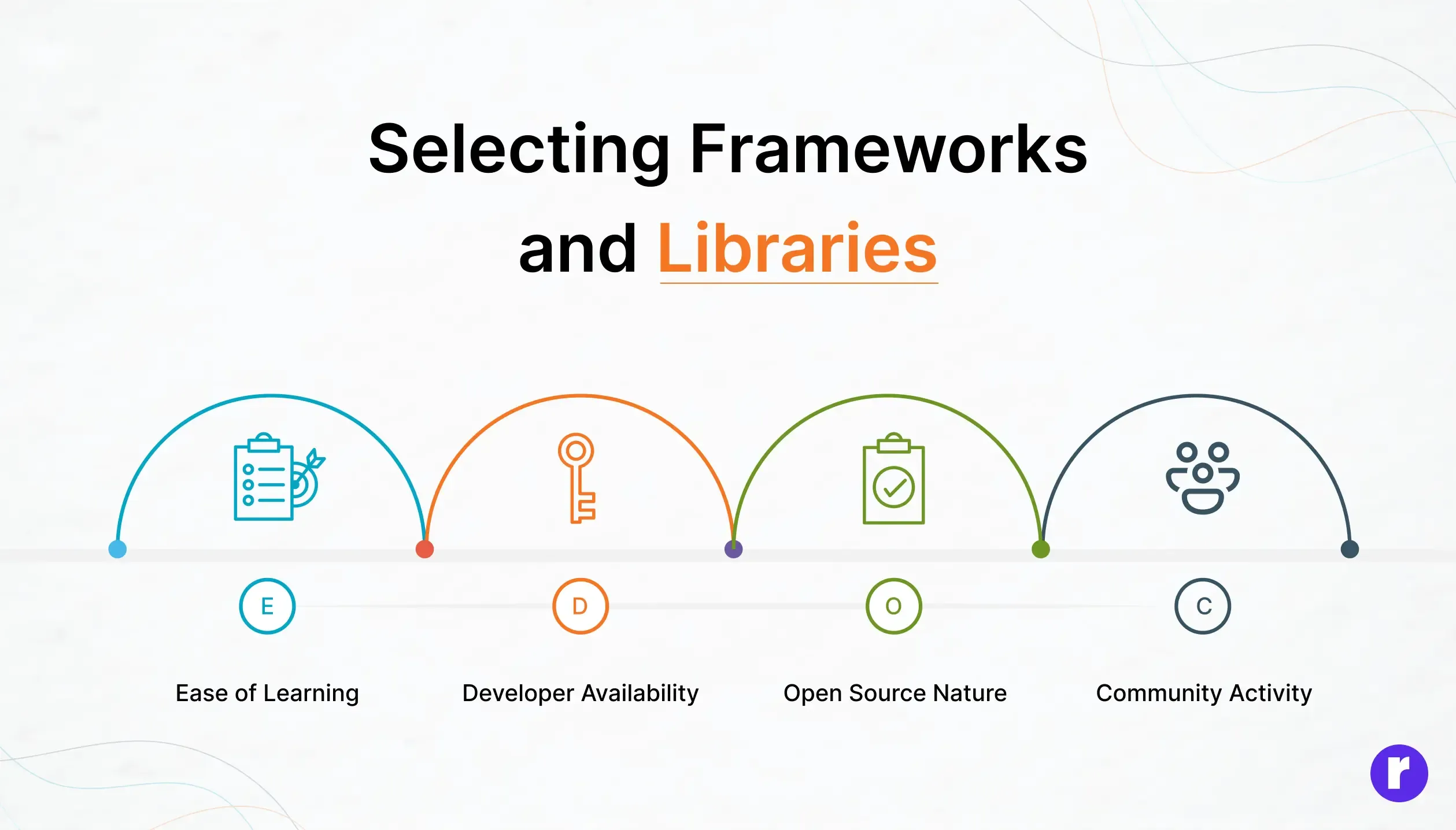 Selecting Frameworks and Libraries

E

Ease of Learning

D

Developer Availability

O

Open Source Nature

C

Community Activity

r